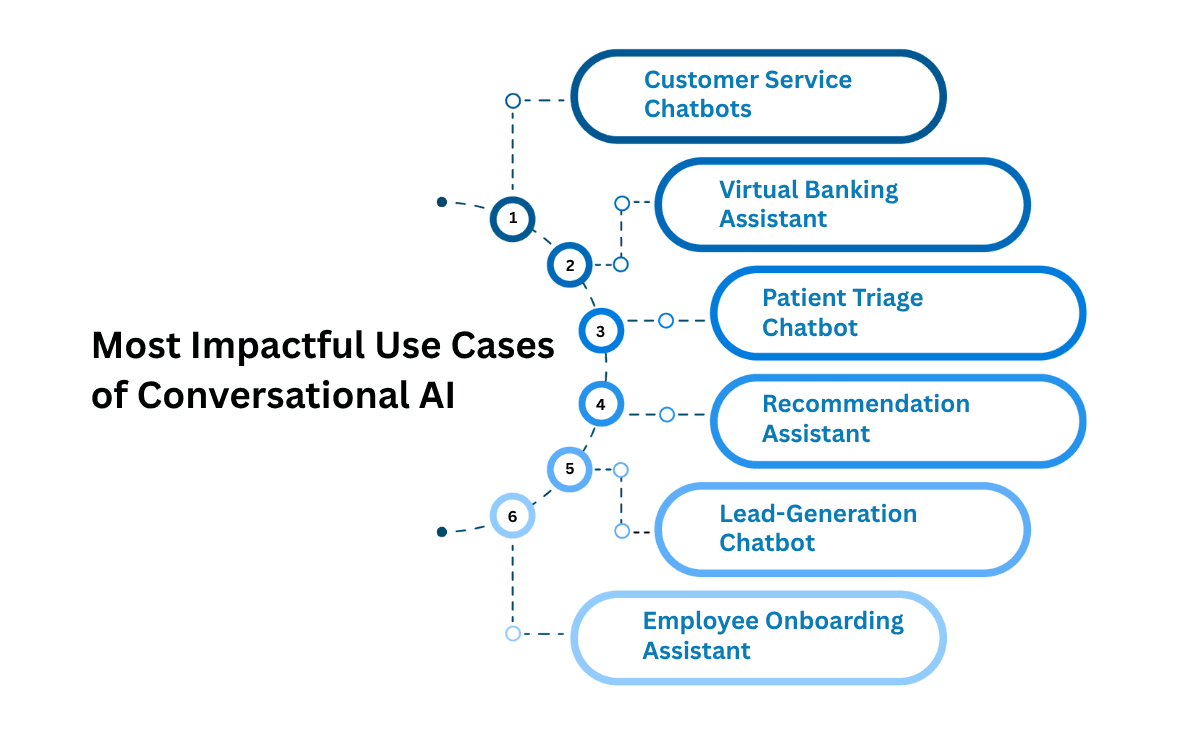 Most Impactful Use Cases of Conversational AI

1
Customer Service Chatbots

2
Virtual Banking Assistant

3
Patient Triage Chatbot

4
Recommendation Assistant

5
Lead-Generation Chatbot

6
Employee Onboarding Assistant